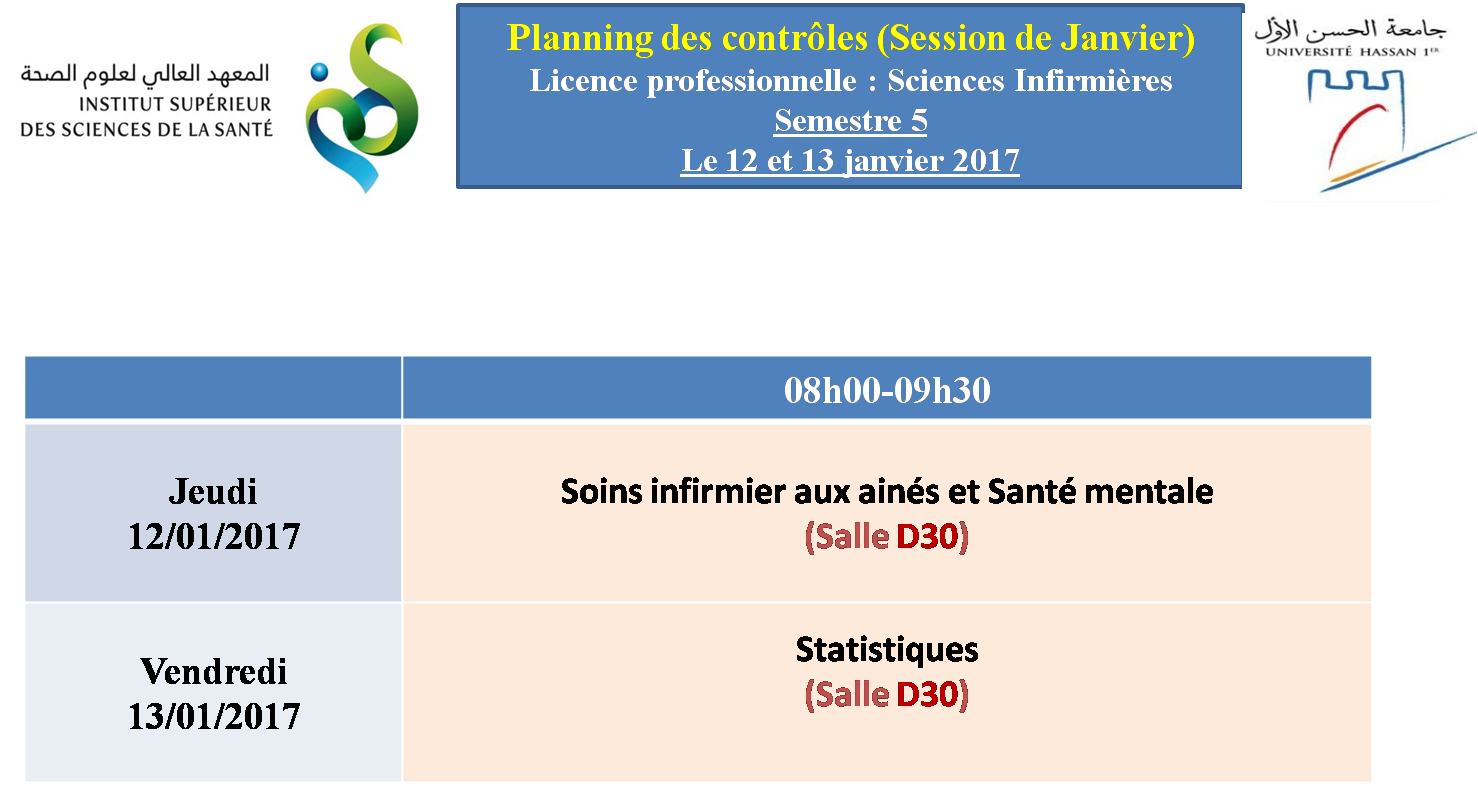 المعهد العالي لعلوم الصحة
INSTITUT SUPÉRIEUR DES SCIENCES DE LA SANTÉ

Planning des contrôles (Session de Janvier)
Licence professionnelle : Sciences Infirmières
Semestre 5
Le 12 et 13 janvier 2017

جامعة الحسن الأول
UNIVERSITÉ HASSAN 1ER

| | 08h00-09h30 |
|---|---|
| Jeudi 12/01/2017 | Soins infirmier aux ainés et Santé mentale (Salle D30) |
| Vendredi 13/01/2017 | Statistiques (Salle D30) |